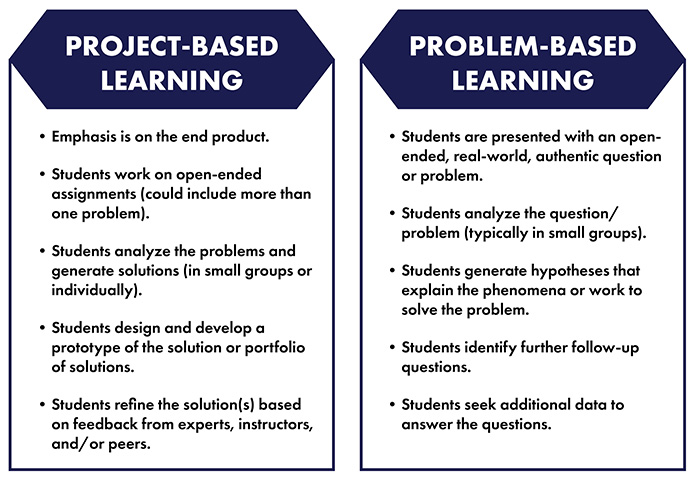 PROJECT-BASED LEARNING

• Emphasis is on the end product.

• Students work on open-ended assignments (could include more than one problem).

• Students analyze the problems and generate solutions (in small groups or individually).

• Students design and develop a prototype of the solution or portfolio of solutions.

• Students refine the solution(s) based on feedback from experts, instructors, and/or peers.

PROBLEM-BASED LEARNING

• Students are presented with an open-ended, real-world, authentic question or problem.

• Students analyze the question/problem (typically in small groups).

• Students generate hypotheses that explain the phenomena or work to solve the problem.

• Students identify further follow-up questions.

• Students seek additional data to answer the questions.